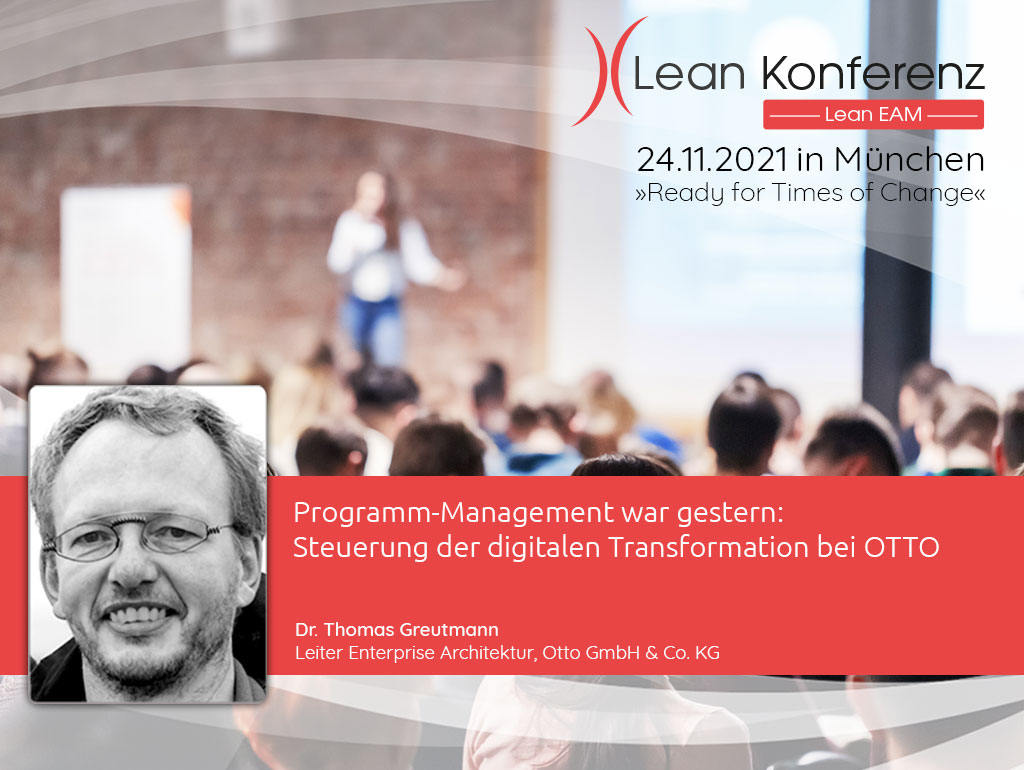 Lean Konferenz
Lean EAM
24.11.2021 in München
»Ready for Times of Change«

Programm-Management war gestern:
Steuerung der digitalen Transformation bei OTTO

Dr. Thomas Greutmann
Leiter Enterprise Architektur, Otto GmbH & Co. KG